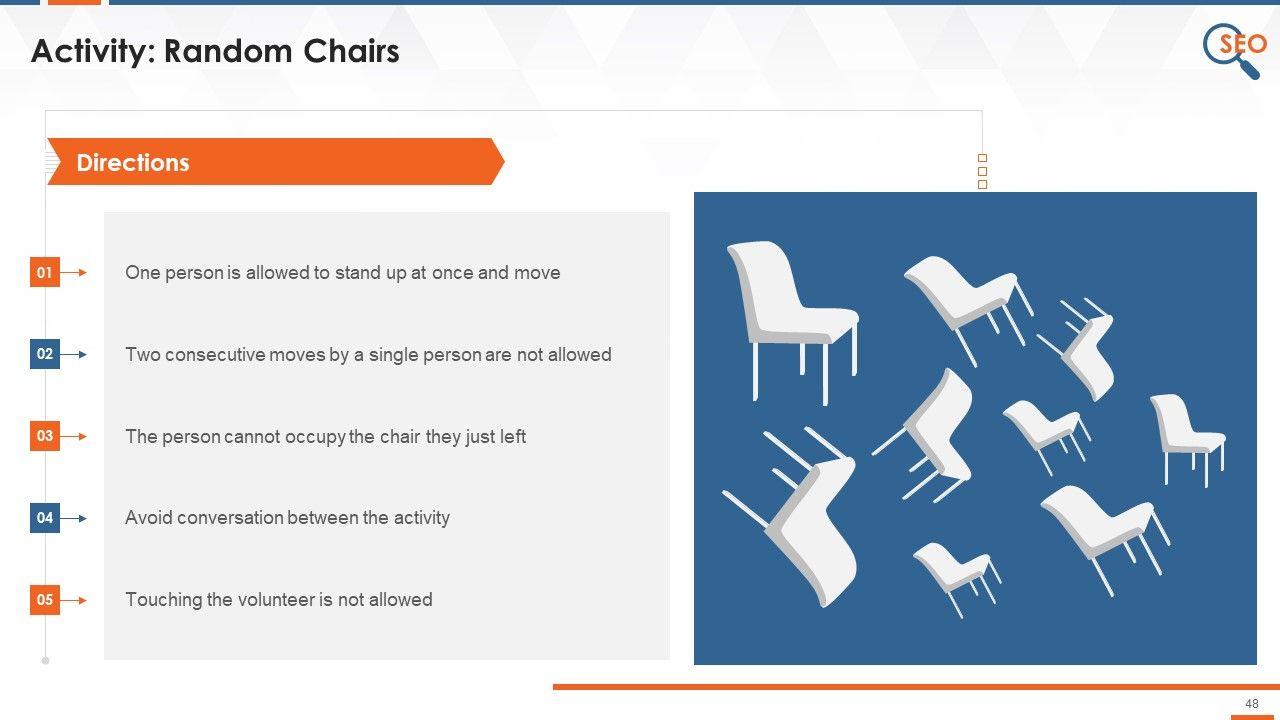 Activity: Random Chairs

SEO

Directions

01 One person is allowed to stand up at once and move

02 Two consecutive moves by a single person are not allowed

03 The person cannot occupy the chair they just left

04 Avoid conversation between the activity

05 Touching the volunteer is not allowed

48